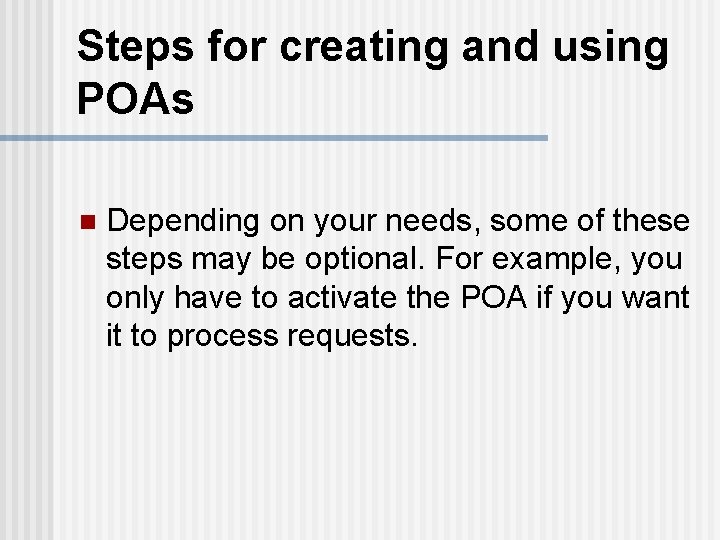 Steps for creating and using POAs

Depending on your needs, some of these steps may be optional. For example, you only have to activate the POA if you want it to process requests.